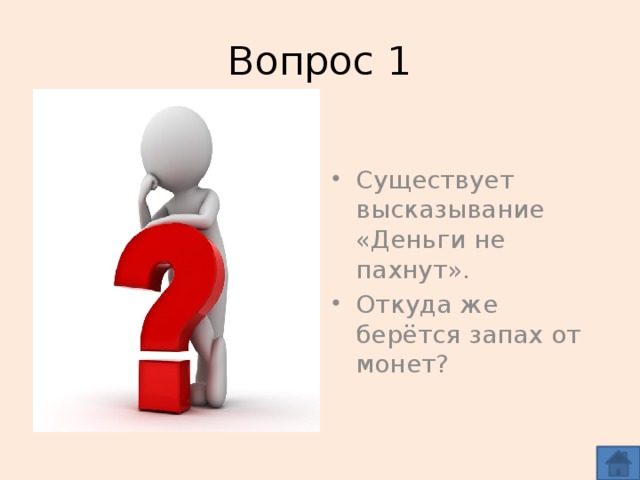 Вопрос 1

• Существует высказывание «Деньги не пахнут».
• Откуда же берётся запах от монет?